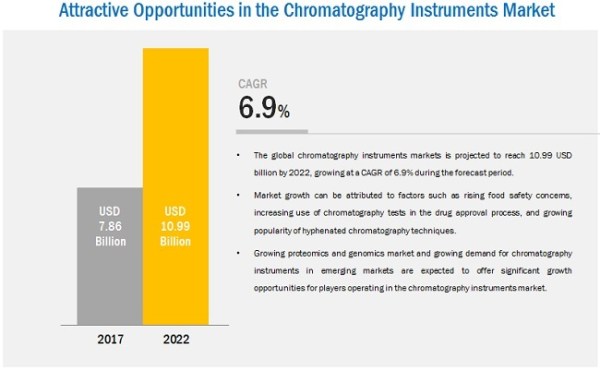 Attractive Opportunities in the Chromatography Instruments Market

USD 7.86 Billion

USD 10.99 Billion

2017

2022

CAGR

6.9%

• The global chromatography instruments markets is projected to reach 10.99 USD billion by 2022, growing at a CAGR of 6.9% during the forecast period.

• Market growth can be attributed to factors such as rising food safety concerns, increasing use of chromatography tests in the drug approval process, and growing popularity of hyphenated chromatography techniques.

• Growing proteomics and genomics market and growing demand for chromatography instruments in emerging markets are expected to offer significant growth opportunities for players operating in the chromatography instruments market.